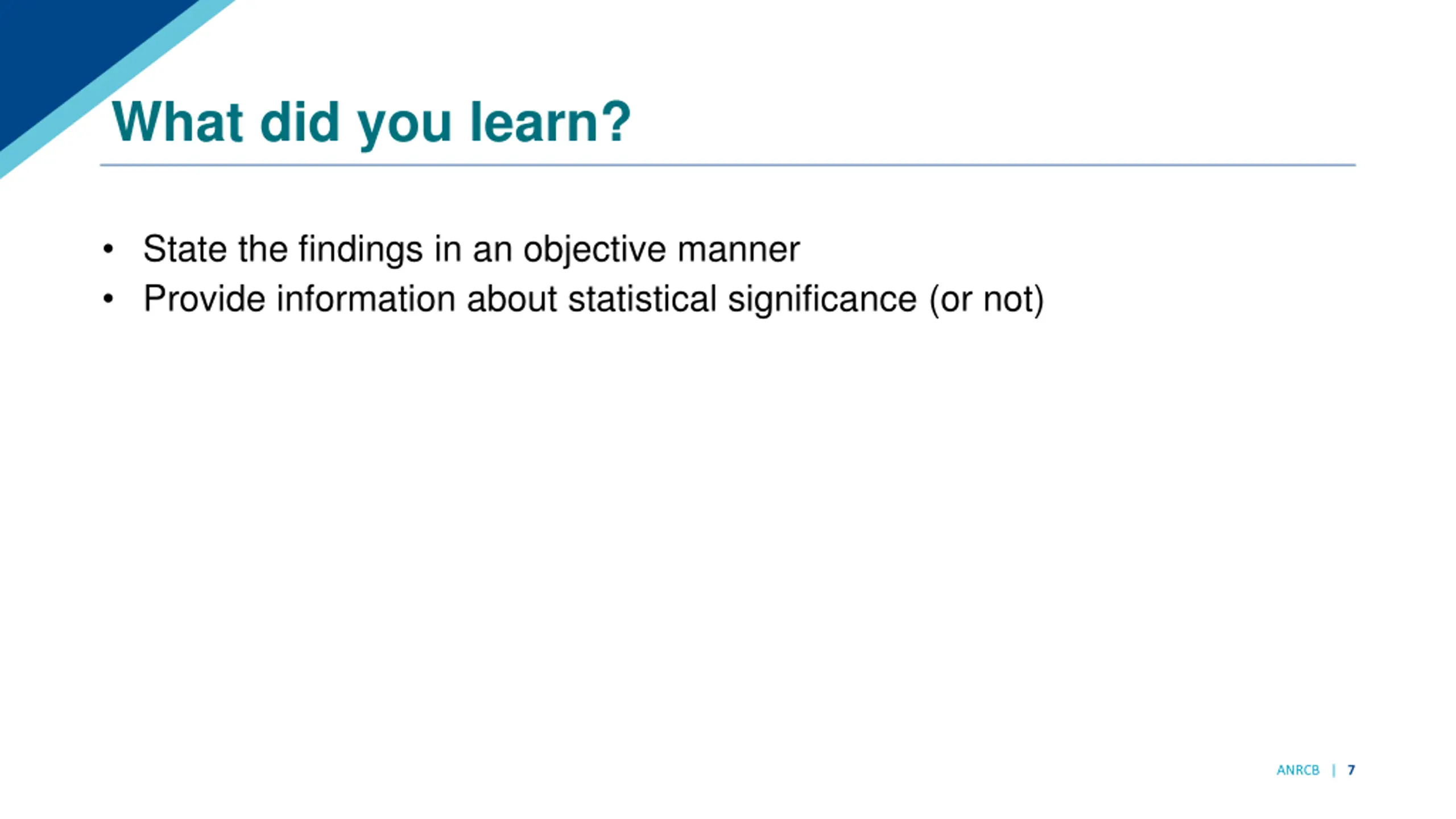 What did you learn?

• State the findings in an objective manner
• Provide information about statistical significance (or not)

ANRCB | 7